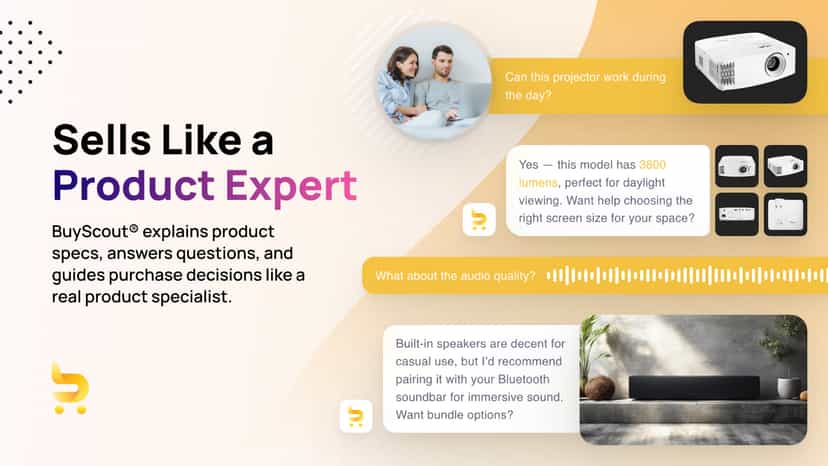 Sells Like a Product Expert

BuyScout® explains product specs, answers questions, and guides purchase decisions like a real product specialist.

Can this projector work during the day?

Yes — this model has 3800 lumens, perfect for daylight viewing. Want help choosing the right screen size for your space?

What about the audio quality?

Built-in speakers are decent for casual use, but I'd recommend pairing it with your Bluetooth soundbar for immersive sound. Want bundle options?